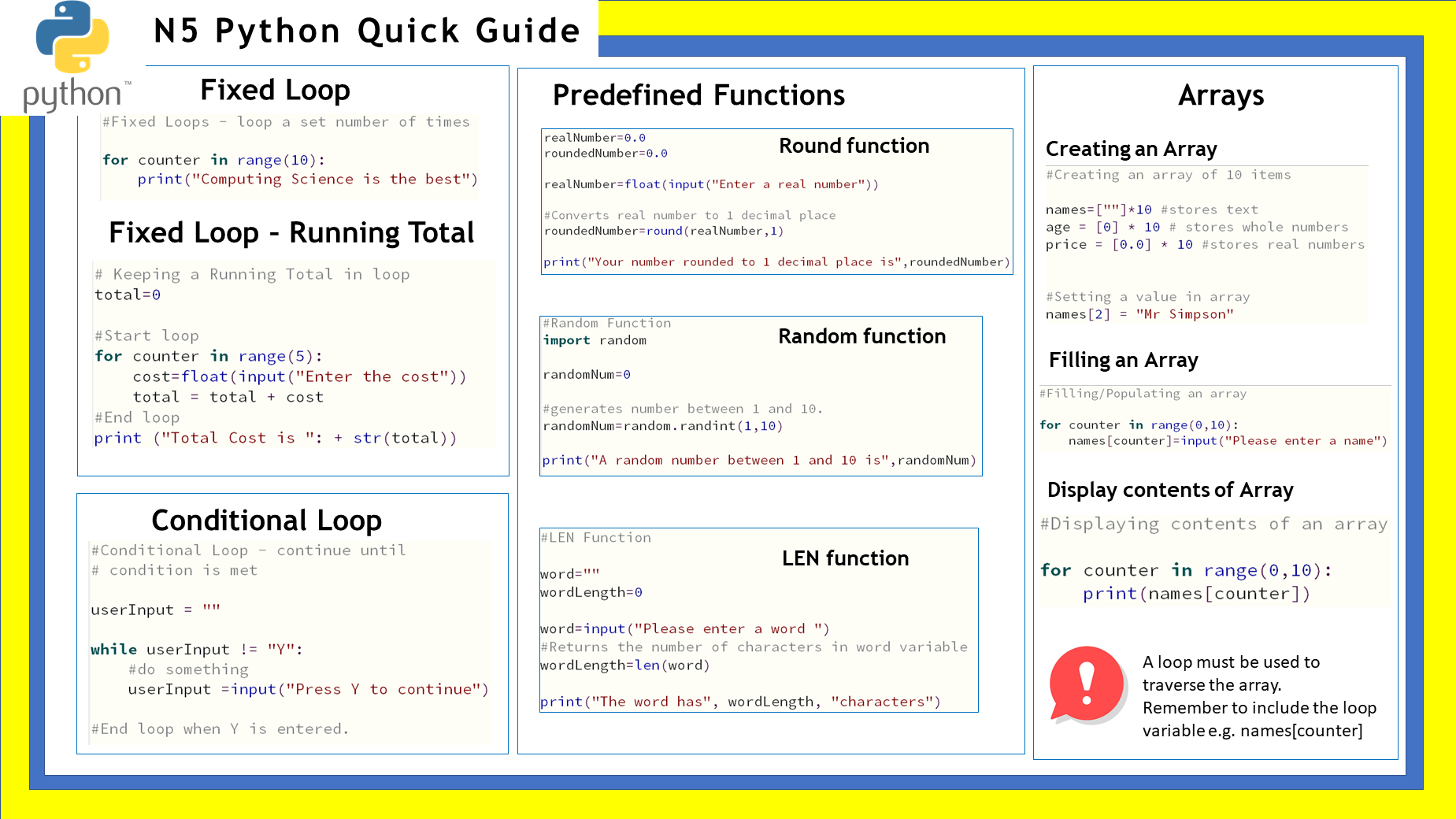 python™

N5 Python Quick Guide

Fixed Loop

#Fixed Loops - loop a set number of times

for counter in range(10):
    print("Computing Science is the best")

Fixed Loop - Running Total

# Keeping a Running Total in loop
total=0

#Start loop
for counter in range(5):
    cost=float(input("Enter the cost"))
    total = total + cost
#End loop
print ("Total Cost is ": + str(total))

Conditional Loop

#Conditional Loop - continue until
# condition is met

userInput = ""

while userInput != "Y":
    #do something
    userInput =input("Press Y to continue")

#End loop when Y is entered.

Predefined Functions

Round function

realNumber=0.0
roundedNumber=0.0

realNumber=float(input("Enter a real number"))

#Converts real number to 1 decimal place
roundedNumber=round(realNumber,1)

print("Your number rounded to 1 decimal place is",roundedNumber)

Random function

#Random Function
import random

randomNum=0

#generates number between 1 and 10.
randomNum=random.randint(1,10)

print("A random number between 1 and 10 is",randomNum)

LEN function

#LEN Function

word=""
wordLength=0

word=input("Please enter a word ")
#Returns the number of characters in word variable
wordLength=len(word)

print("The word has", wordLength, "characters")

Arrays

Creating an Array

#Creating an array of 10 items

names=[""]*10 #stores text
age = [0] * 10 # stores whole numbers
price = [0.0] * 10 #stores real numbers

#Setting a value in array
names[2] = "Mr Simpson"

Filling an Array

#Filling/Populating an array

for counter in range(0,10):
    names[counter]=input("Please enter a name")

Display contents of Array

#Displaying contents of an array

for counter in range(0,10):
    print(names[counter])

A loop must be used to traverse the array.
Remember to include the loop variable e.g. names[counter]